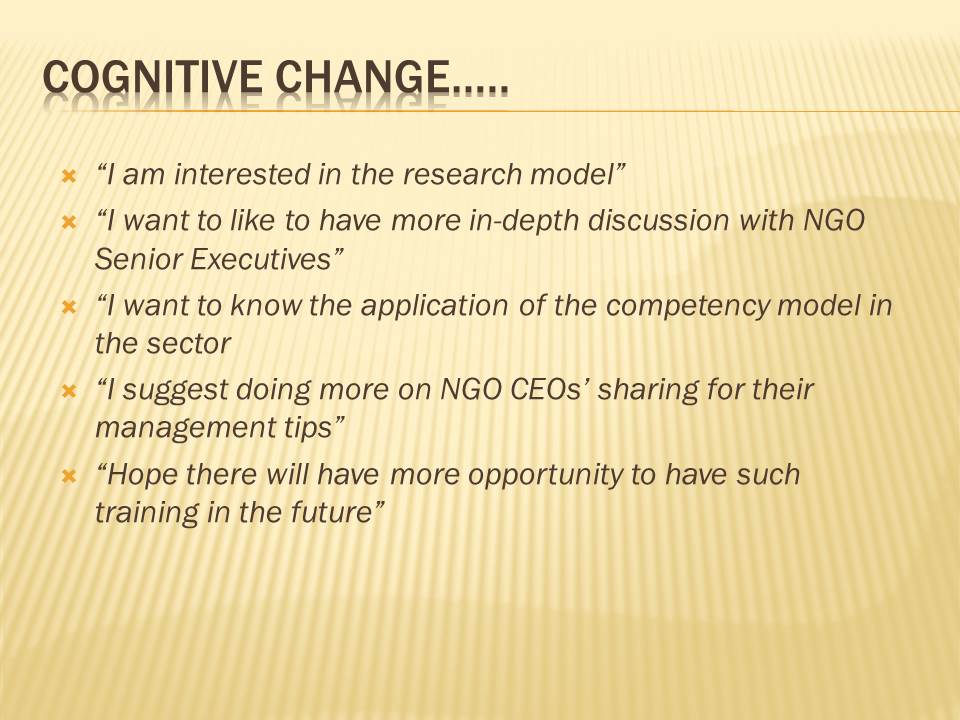 COGNITIVE CHANGE…..

“I am interested in the research model”

“I want to like to have more in-depth discussion with NGO Senior Executives”

“I want to know the application of the competency model in the sector

“I suggest doing more on NGO CEOs’ sharing for their management tips”

“Hope there will have more opportunity to have such training in the future”